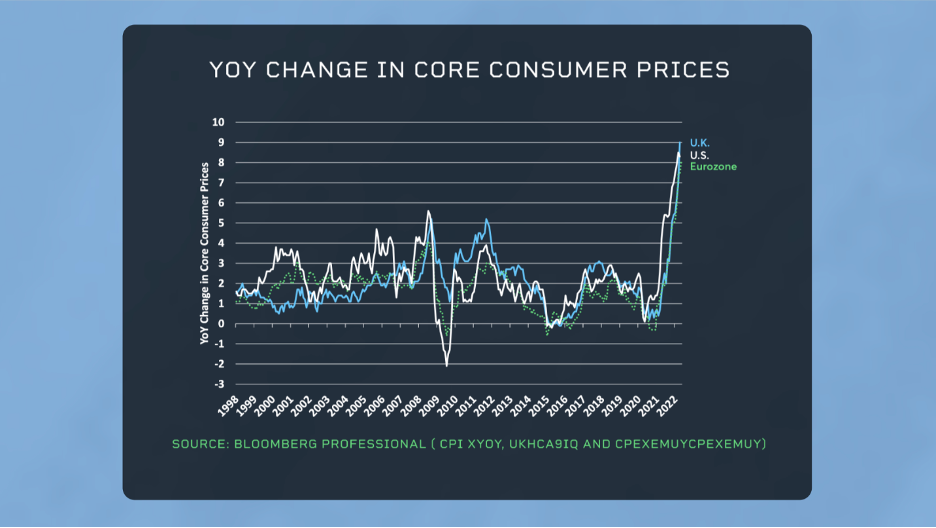 YOY CHANGE IN CORE CONSUMER PRICES

YoY Change in Core Consumer Prices

10
9
8
7
6
5
4
3
2
1
0
-1
-2
-3

U.K.
U.S.
Eurozone

1998
1999
2000
2001
2002
2003
2004
2005
2006
2007
2008
2009
2010
2011
2012
2013
2014
2015
2016
2017
2018
2019
2020
2021
2022

SOURCE: BLOOMBERG PROFESSIONAL ( CPI XYOY, UKHCA9IQ AND CPEXEMUYCPEXEMUY)